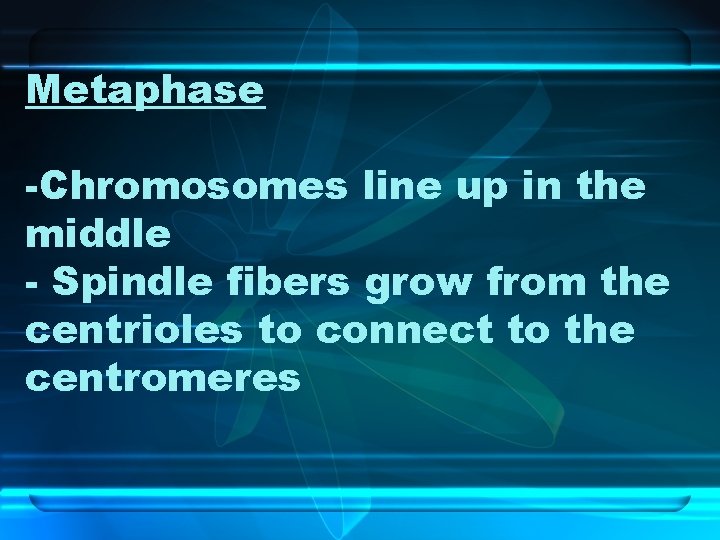 Metaphase

-Chromosomes line up in the middle
- Spindle fibers grow from the centrioles to connect to the centromeres